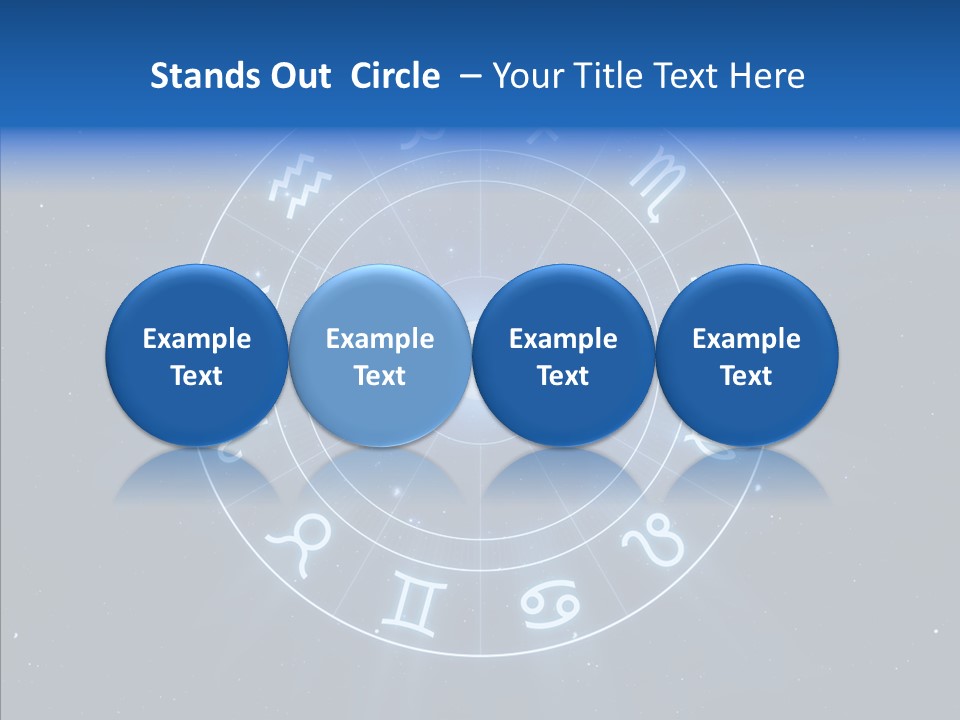 Stands Out Circle – Your Title Text Here

Example Text

Example Text

Example Text

Example Text